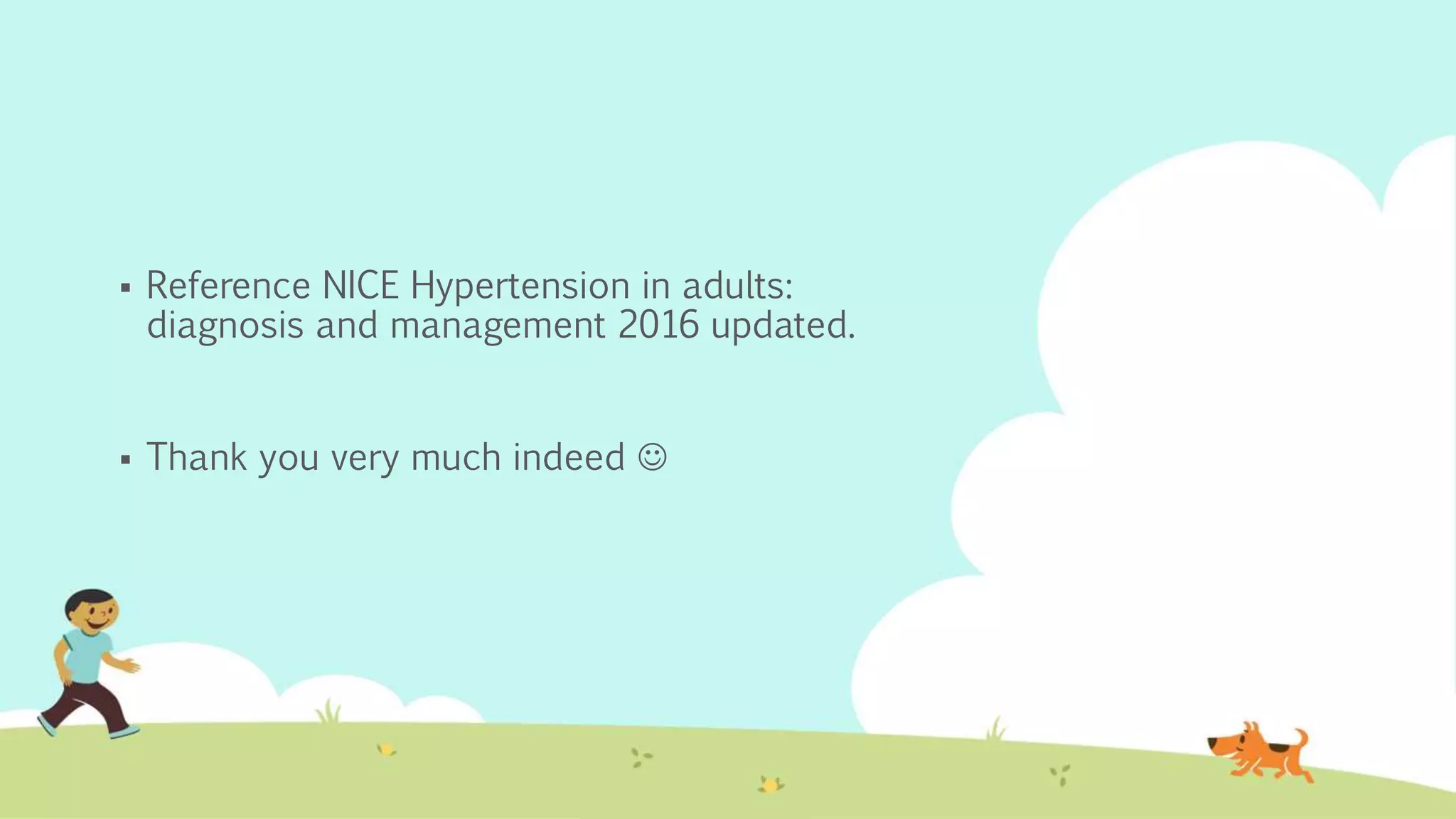 ▪ Reference NICE Hypertension in adults: diagnosis and management 2016 updated.

▪ Thank you very much indeed ☺